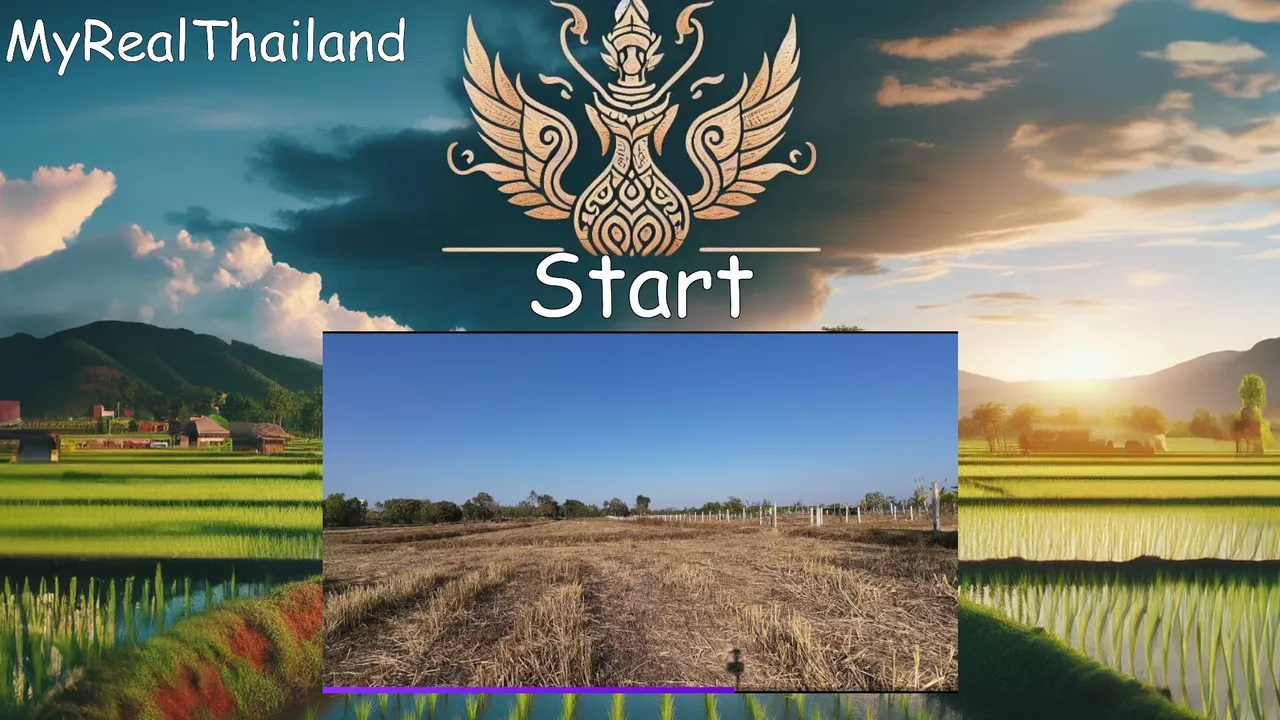 MyRealThailand

Start